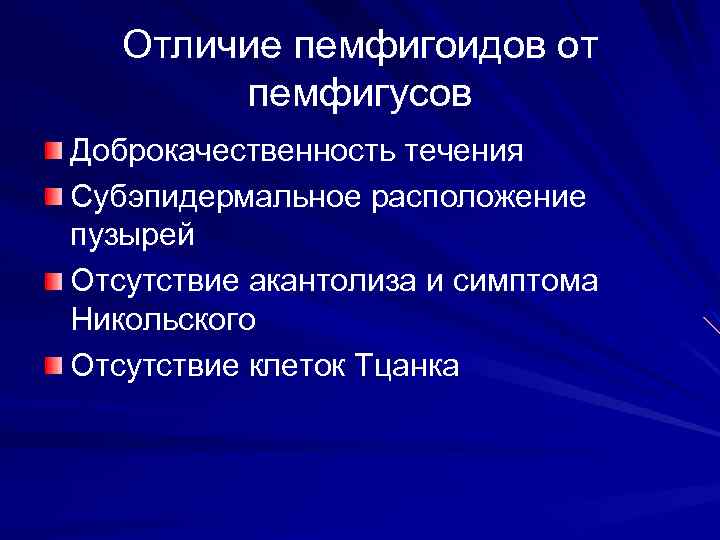 Отличие пемфигоидов от пемфигусов

Доброкачественность течения

Субэпидермальное расположение пузырей

Отсутствие акантолиза и симптома Никольского

Отсутствие клеток Тцанка